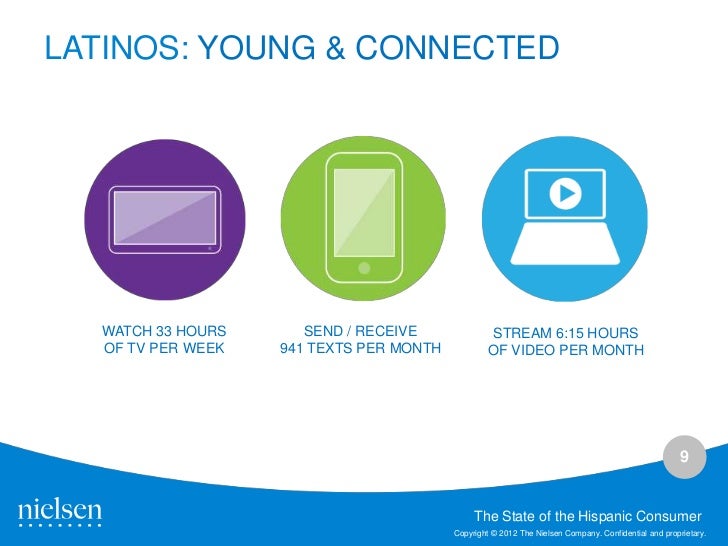 LATINOS: YOUNG & CONNECTED

WATCH 33 HOURS OF TV PER WEEK

SEND / RECEIVE 941 TEXTS PER MONTH

STREAM 6:15 HOURS OF VIDEO PER MONTH

9

nielsen

The State of the Hispanic Consumer

Copyright © 2012 The Nielsen Company. Confidential and proprietary.